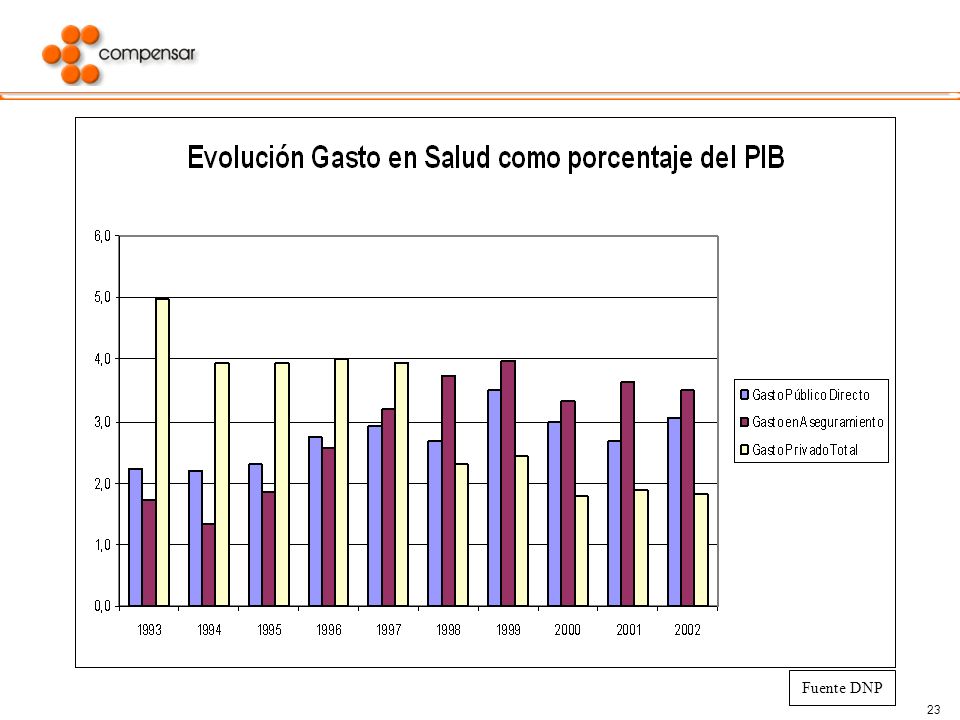 compensar

Evolución Gasto en Salud como porcentaje del PIB

6,0
5,0
4,0
3,0
2,0
1,0
0,0

1993 1994 1995 1996 1997 1998 1999 2000 2001 2002

Gasto Público Directo
Gasto en Aseguramiento
Gasto Privado Total

Fuente DNP

23